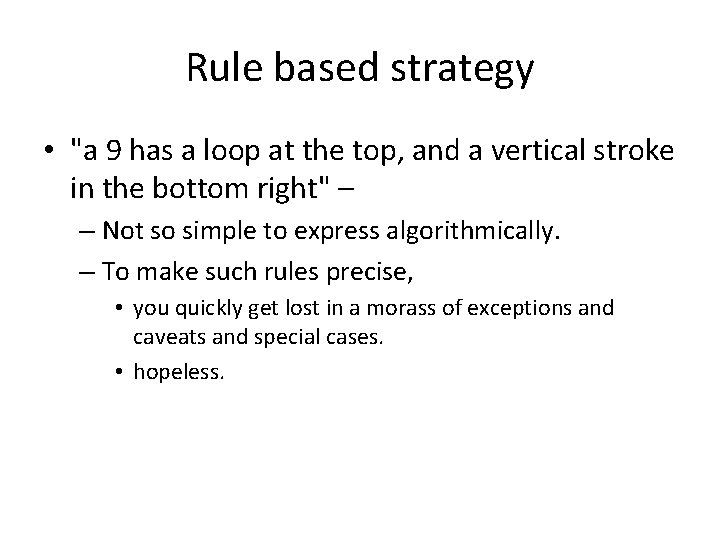 Rule based strategy

• "a 9 has a loop at the top, and a vertical stroke in the bottom right" –

– Not so simple to express algorithmically.

– To make such rules precise,

• you quickly get lost in a morass of exceptions and caveats and special cases.

• hopeless.